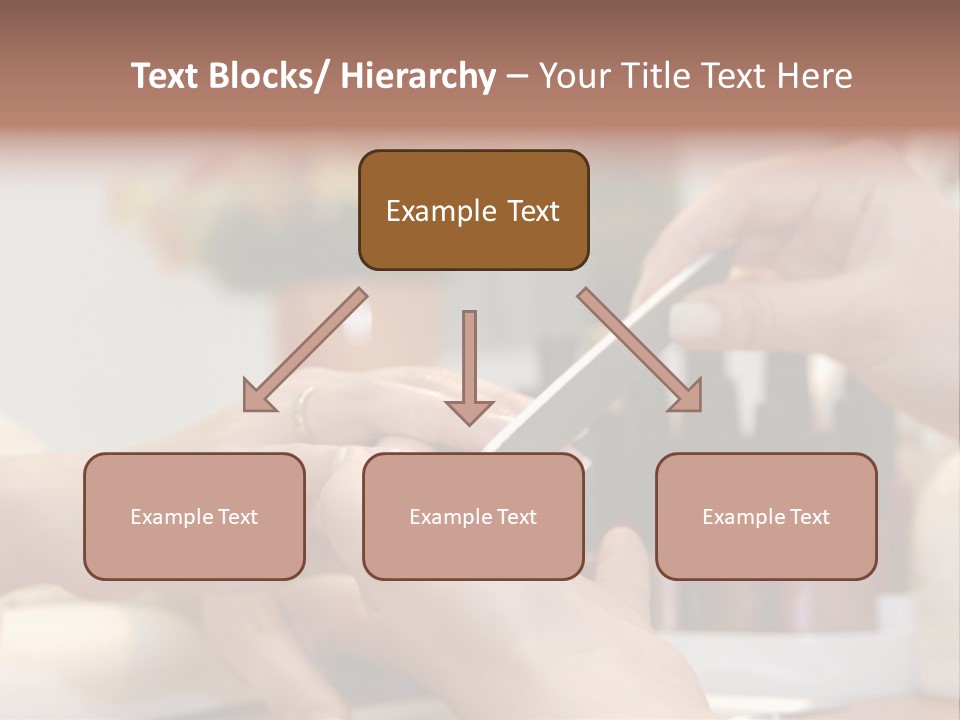 Text Blocks/ Hierarchy – Your Title Text Here

Example Text

Example Text

Example Text

Example Text